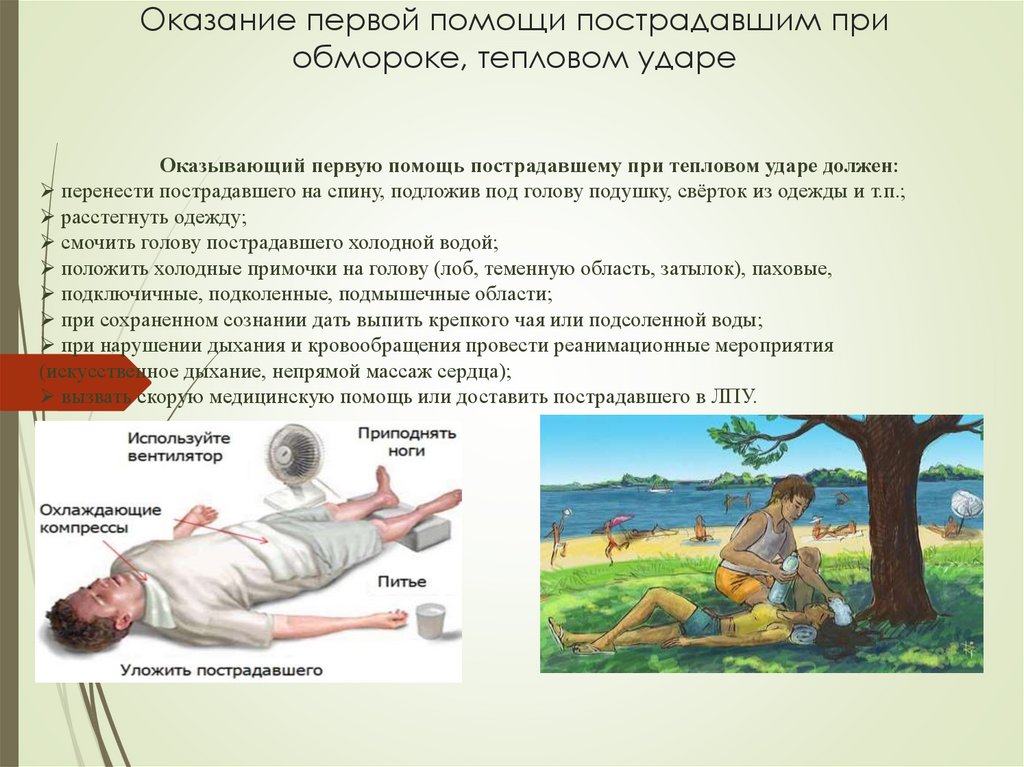 Оказание первой помощи пострадавшим при обмороке, тепловом ударе

Оказывающий первую помощь пострадавшему при тепловом ударе должен:
➢ перенести пострадавшего на спину, подложив под голову подушку, свёрток из одежды и т.п.;
➢ расстегнуть одежду;
➢ смочить голову пострадавшего холодной водой;
➢ положить холодные примочки на голову (лоб, теменную область, затылок), паховые,
➢ подключичные, подколенные, подмышечные области;
➢ при сохраненном сознании дать выпить крепкого чая или подсоленной воды;
➢ при нарушении дыхания и кровообращения провести реанимационные мероприятия (искусственное дыхание, непрямой массаж сердца);
➢ вызвать скорую медицинскую помощь или доставить пострадавшего в ЛПУ.

Используйте вентилятор
Приподнять ноги
Охлаждающие компрессы
Питье
Уложить пострадавшего